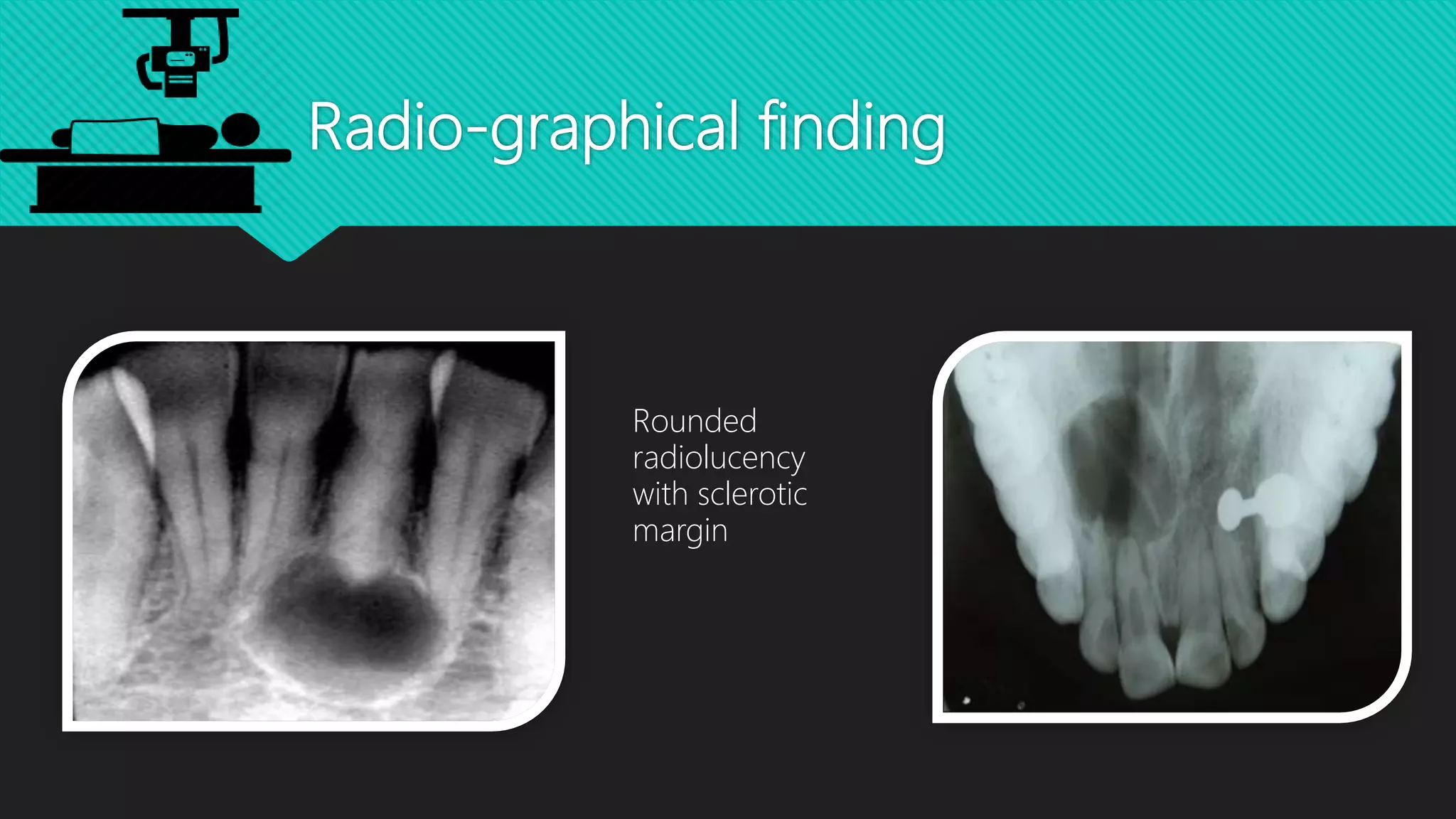 Radio-graphical finding

Rounded radiolucency with sclerotic margin